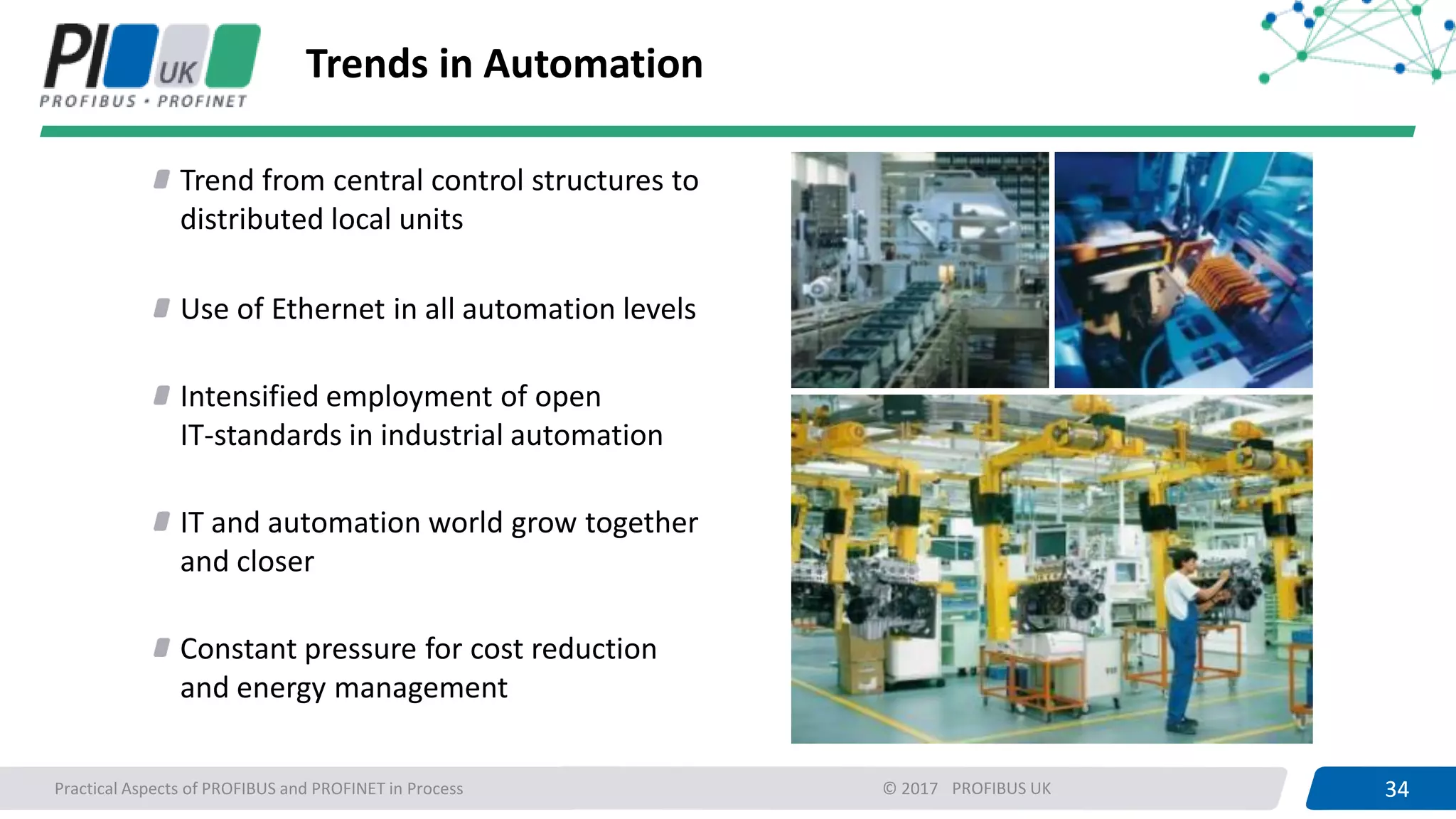 PI UK
PROFIBUS • PROFINET

Trends in Automation

Trend from central control structures to distributed local units

Use of Ethernet in all automation levels

Intensified employment of open IT-standards in industrial automation

IT and automation world grow together and closer

Constant pressure for cost reduction and energy management

Practical Aspects of PROFIBUS and PROFINET in Process

© 2017 PROFIBUS UK

34